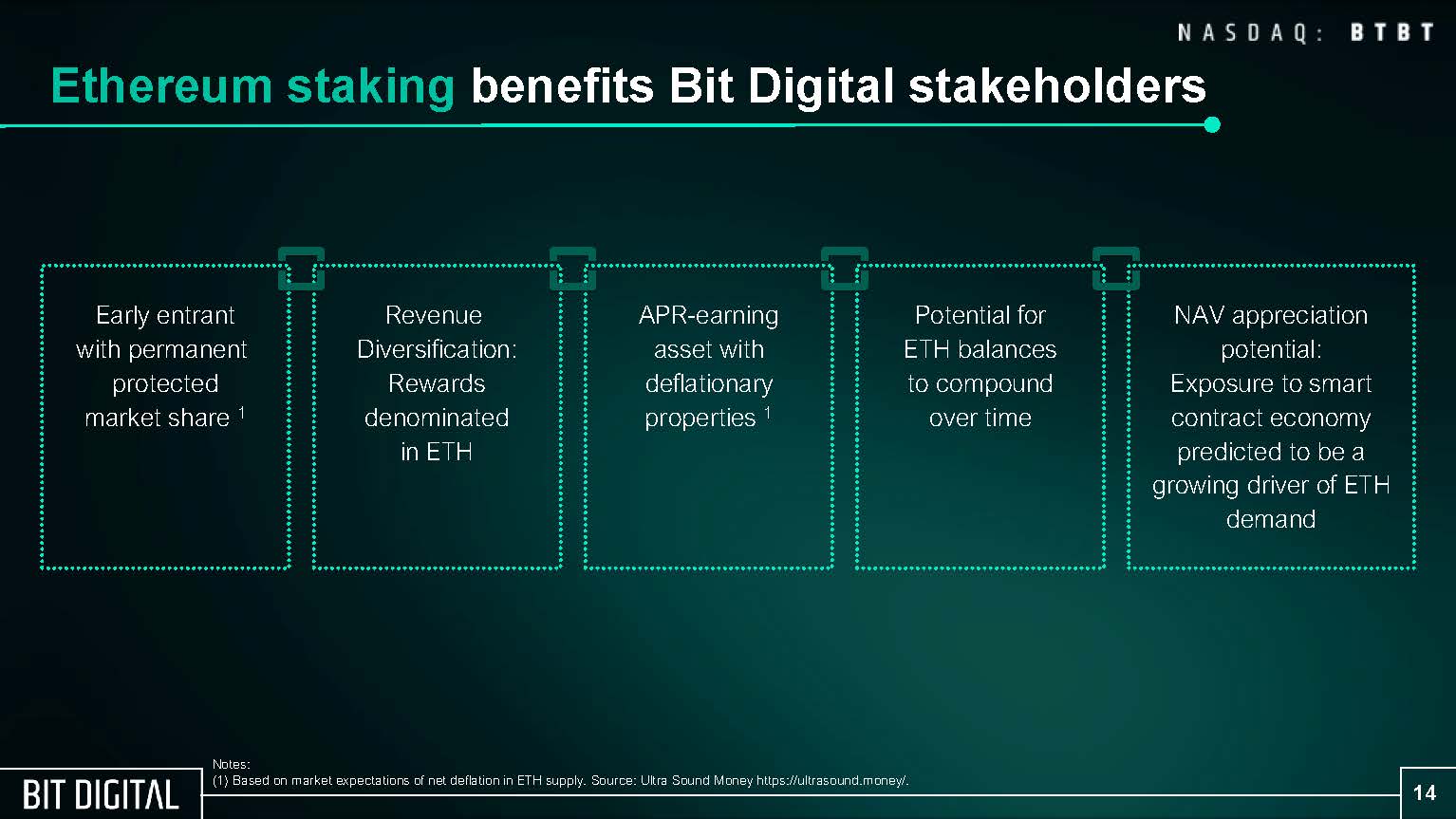 NASDAQ: BTBT

Ethereum staking benefits Bit Digital stakeholders

Early entrant with permanent protected market share $^1$

Revenue Diversification: Rewards denominated in ETH

APR-earning asset with deflationary properties $^1$

Potential for ETH balances to compound over time

NAV appreciation potential: Exposure to smart contract economy predicted to be a growing driver of ETH demand

Notes:
(1) Based on market expectations of net deflation in ETH supply. Source: Ultra Sound Money https://ultrasound.money/.

BIT DIGITAL

14